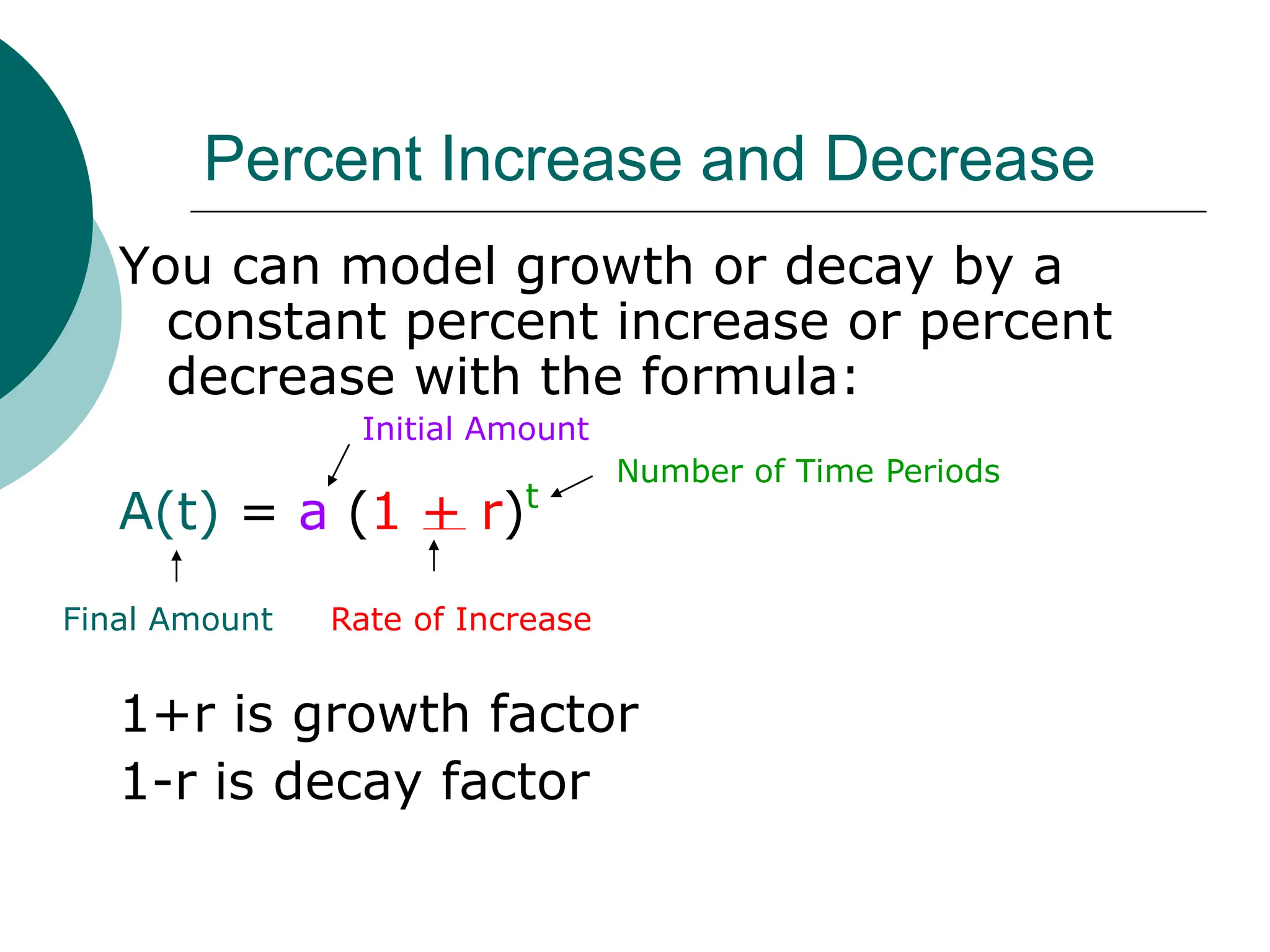 Percent Increase and Decrease

You can model growth or decay by a constant percent increase or percent decrease with the formula:

Initial Amount

Number of Time Periods

$A(t) = a(1 \pm r)^t$

Final Amount

Rate of Increase

1+r is growth factor

1-r is decay factor